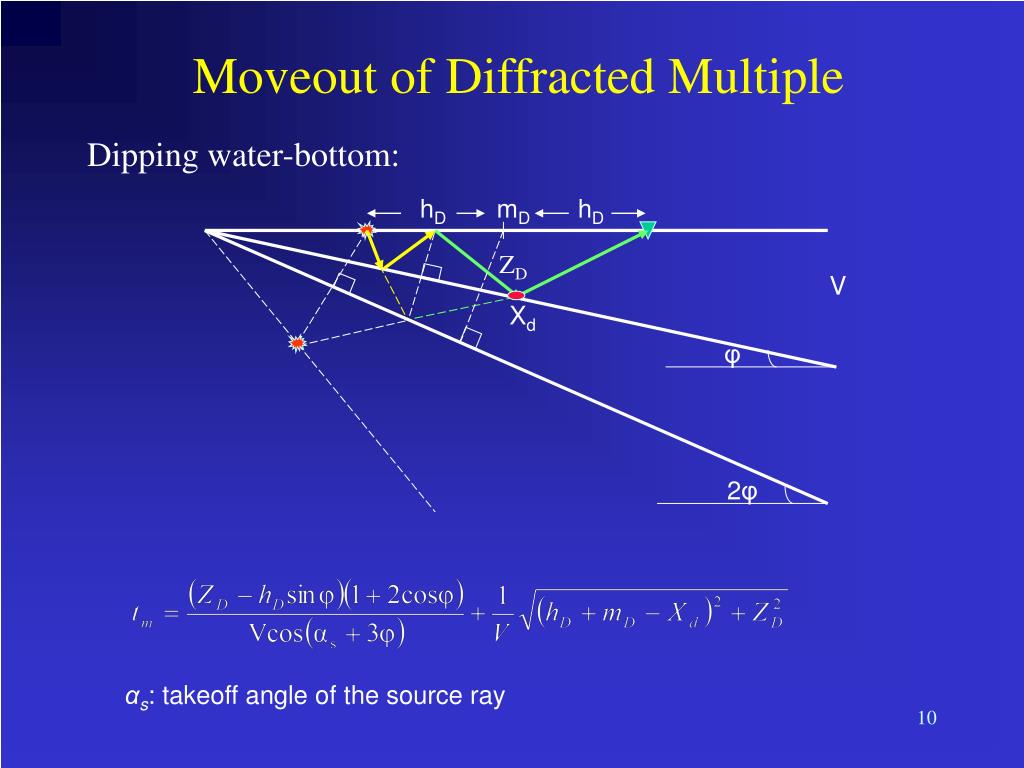 Moveout of Diffracted Multiple

Dipping water-bottom:

$h_D$ $m_D$ $h_D$

$Z_D$

V

$X_d$

φ

2φ

$t_m = \frac{(Z_D - h_D \sin\varphi)(1 + 2\cos\varphi)}{V\cos(\alpha_s + 3\varphi)} + \frac{1}{V}\sqrt{(h_D + m_D - X_d)^2 + Z_D^2}$

$\alpha_s$: takeoff angle of the source ray

10